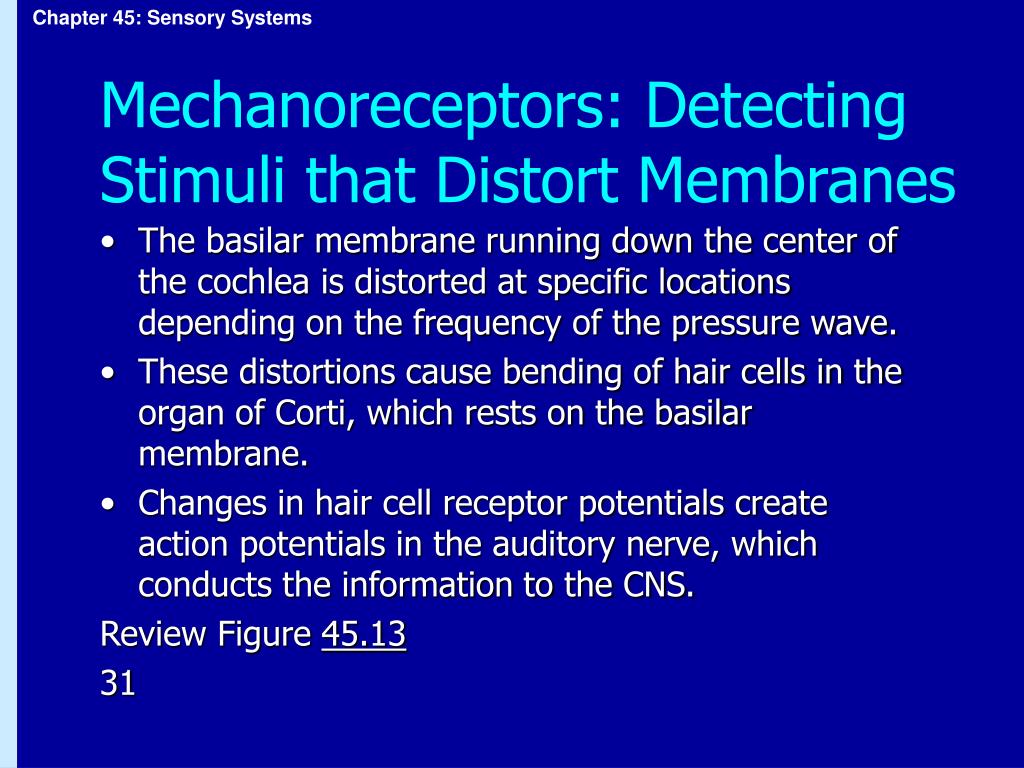 Chapter 45: Sensory Systems

Mechanoreceptors: Detecting Stimuli that Distort Membranes

• The basilar membrane running down the center of the cochlea is distorted at specific locations depending on the frequency of the pressure wave.
• These distortions cause bending of hair cells in the organ of Corti, which rests on the basilar membrane.
• Changes in hair cell receptor potentials create action potentials in the auditory nerve, which conducts the information to the CNS.

Review Figure 45.13

31